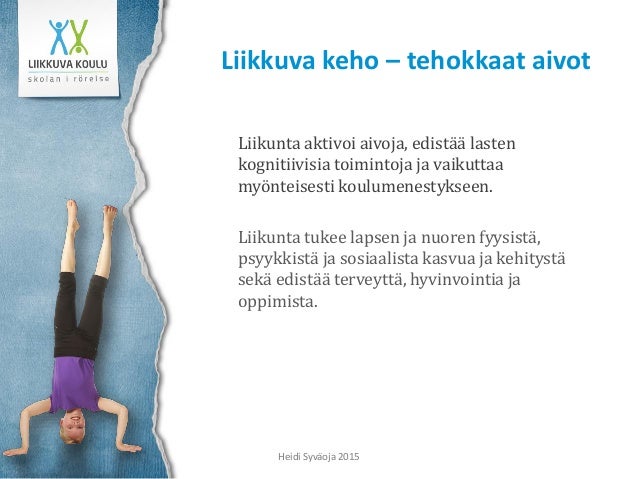 LIIKKUVA KOULU
skolan i rörelse

Liikkuva keho – tehokkaat aivot

Liikunta aktivoi aivoja, edistää lasten kognitiivisia toimintoja ja vaikuttaa myönteisesti koulumenestykseen.

Liikunta tukee lapsen ja nuoren fyysistä, psyykkistä ja sosiaalista kasvua ja kehitystä sekä edistää terveyttä, hyvinvointia ja oppimista.

Heidi Syväoja 2015